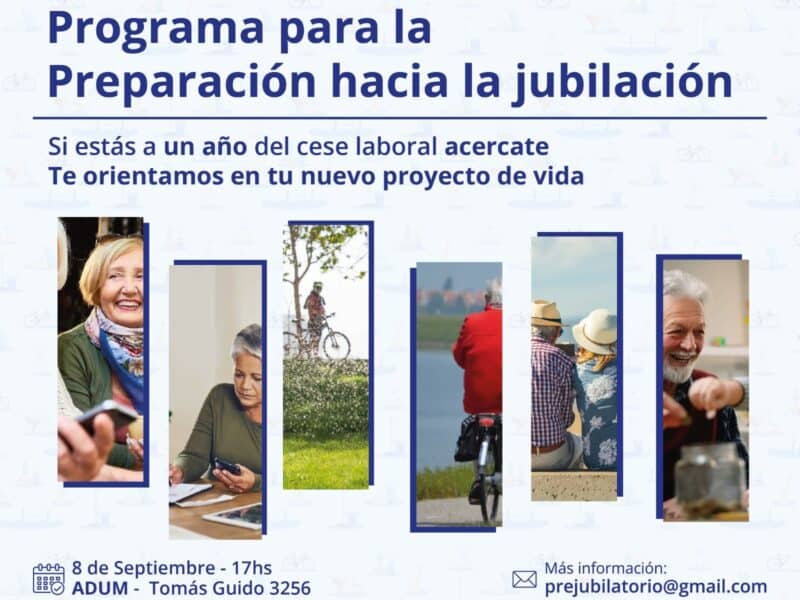 Programa para la Preparación hacia la jubilación

Si estás a un año del cese laboral acercate
Te orientamos en tu nuevo proyecto de vida

8 de Septiembre - 17hs
ADUM - Tomás Guido 3256

Más información:
prejubilatorio@gmail.com